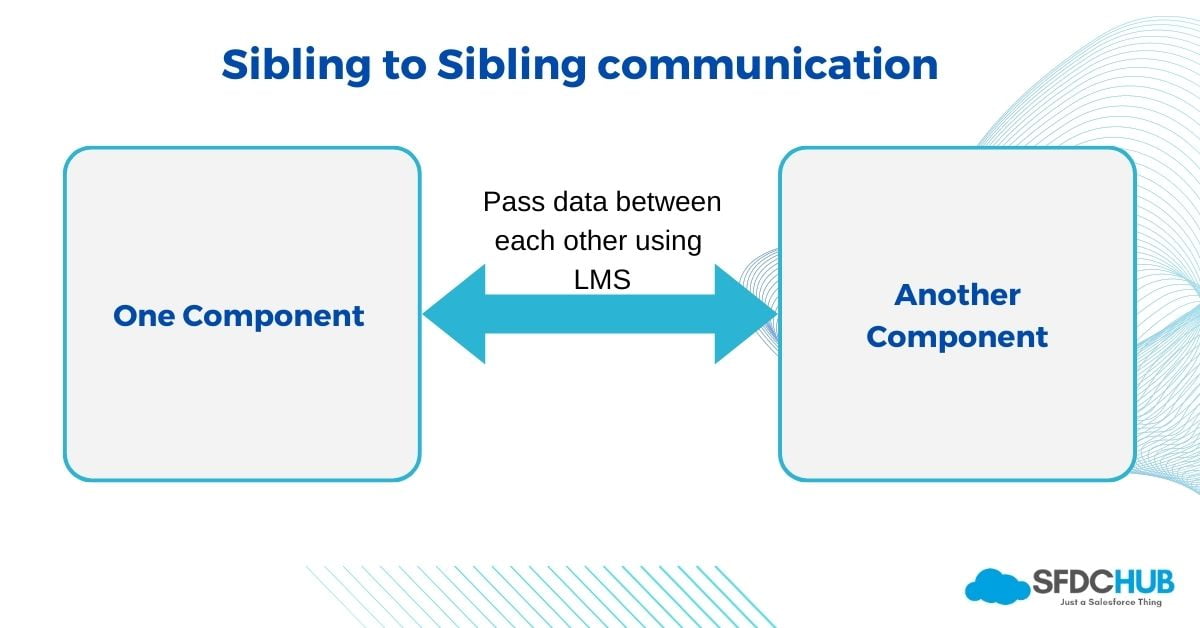 Sibling to Sibling communication

One Component

Pass data between each other using LMS

Another Component

SFDCHUB
Just a Salesforce Thing